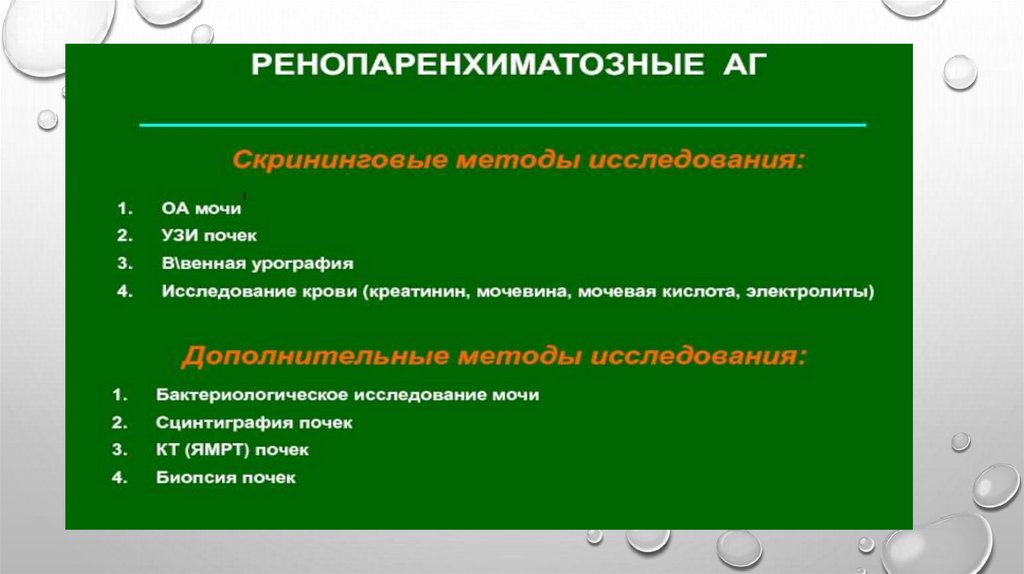 РЕНОПАРЕНХИМАТОЗНЫЕ АГ

Скрининговые методы исследования:

1. ОА мочи
2. УЗИ почек
3. В\венная урография
4. Исследование крови (креатинин, мочевина, мочевая кислота, электролиты)

Дополнительные методы исследования:

1. Бактериологическое исследование мочи
2. Сцинтиграфия почек
3. КТ (ЯМРТ) почек
4. Биопсия почек